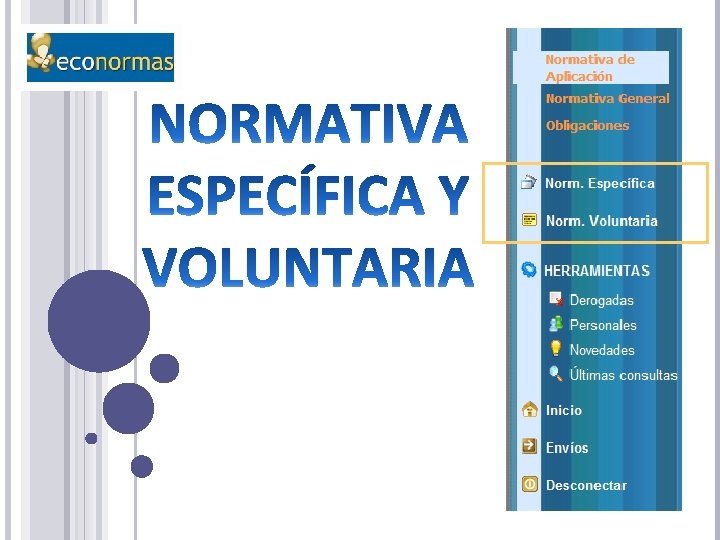 econormas

NORMATIVA ESPECÍFICA Y VOLUNTARIA

Normativa de Aplicación
Normativa General
Obligaciones

Norm. Específica
Norm. Voluntaria

HERRAMIENTAS
Derogadas
Personales
Novedades
Últimas consultas

Inicio
Envíos
Desconectar